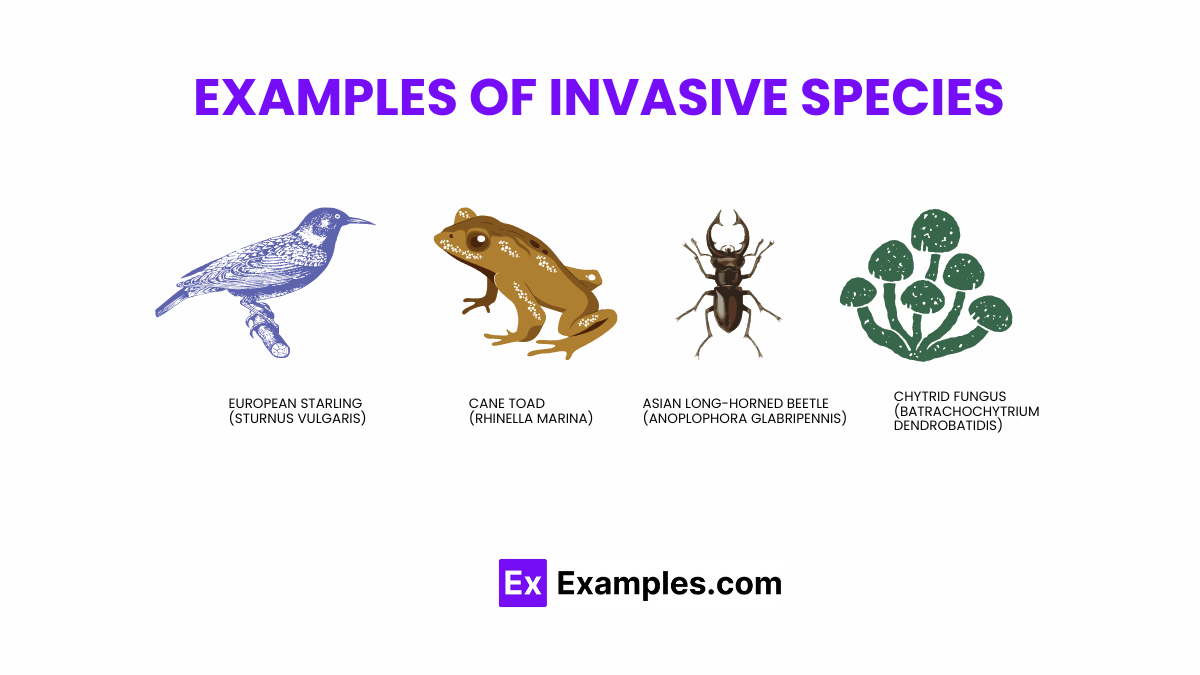 EXAMPLES OF INVASIVE SPECIES

EUROPEAN STARLING (STURNUS VULGARIS)

CANE TOAD (RHINELLA MARINA)

ASIAN LONG-HORNED BEETLE (ANOPLOPHORA GLABRIPENNIS)

CHYTRID FUNGUS (BATRACHOCHYTRIUM DENDROBATIDIS)

Ex Examples.com